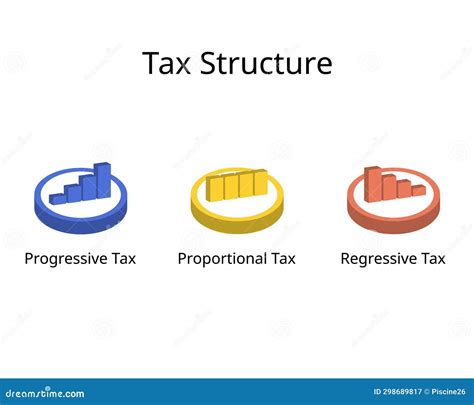 Tax Structure

Progressive Tax

Proportional Tax

Regressive Tax

dreamstime.com

ID 298689817 © Piscine26